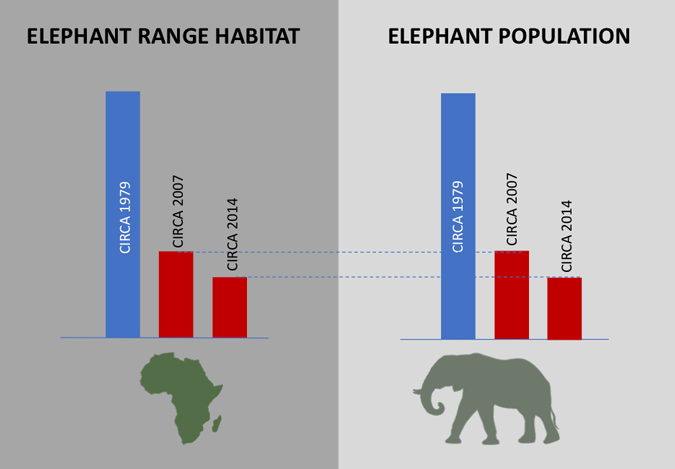 ELEPHANT RANGE HABITAT

CIRCA 1979

CIRCA 2007

CIRCA 2014

ELEPHANT POPULATION

CIRCA 1979

CIRCA 2007

CIRCA 2014